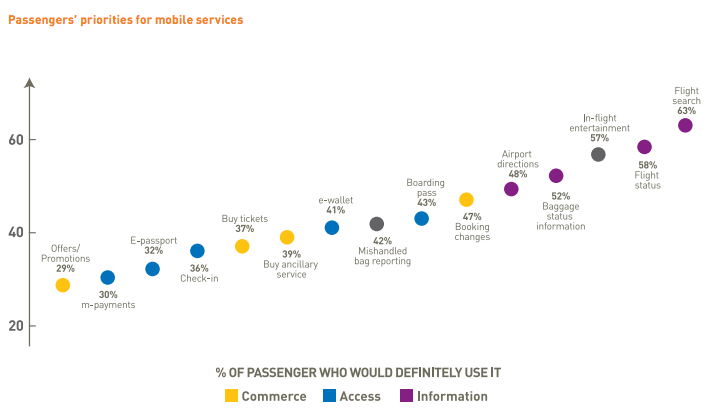 Passengers' priorities for mobile services

60

40

20

Offers/ Promotions 29%

30% m-payments

E-passport 32%

36% Check-in

Buy tickets 37%

39% Buy ancillary service

e-wallet 41%

42% Mishandled bag reporting

Boarding pass 43%

47% Booking changes

Airport directions 48%

52% Baggage status information

In-flight entertainment 57%

58% Flight status

Flight search 63%

% OF PASSENGER WHO WOULD DEFINITELY USE IT

Commerce Access Information